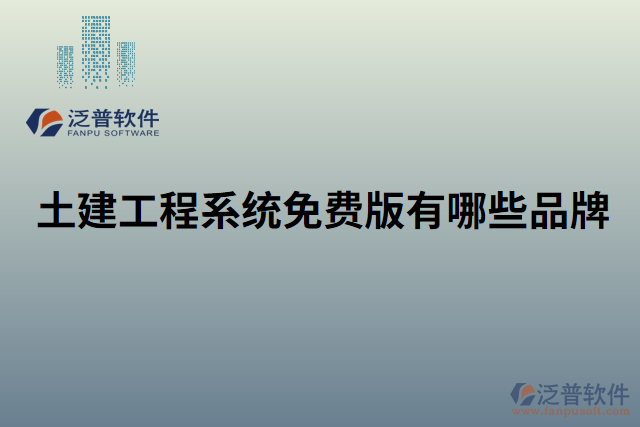 泛普软件
FANPU SOFTWARE

土建工程系统免费版有哪些品牌

泛普软件
www.fanpusoft.com